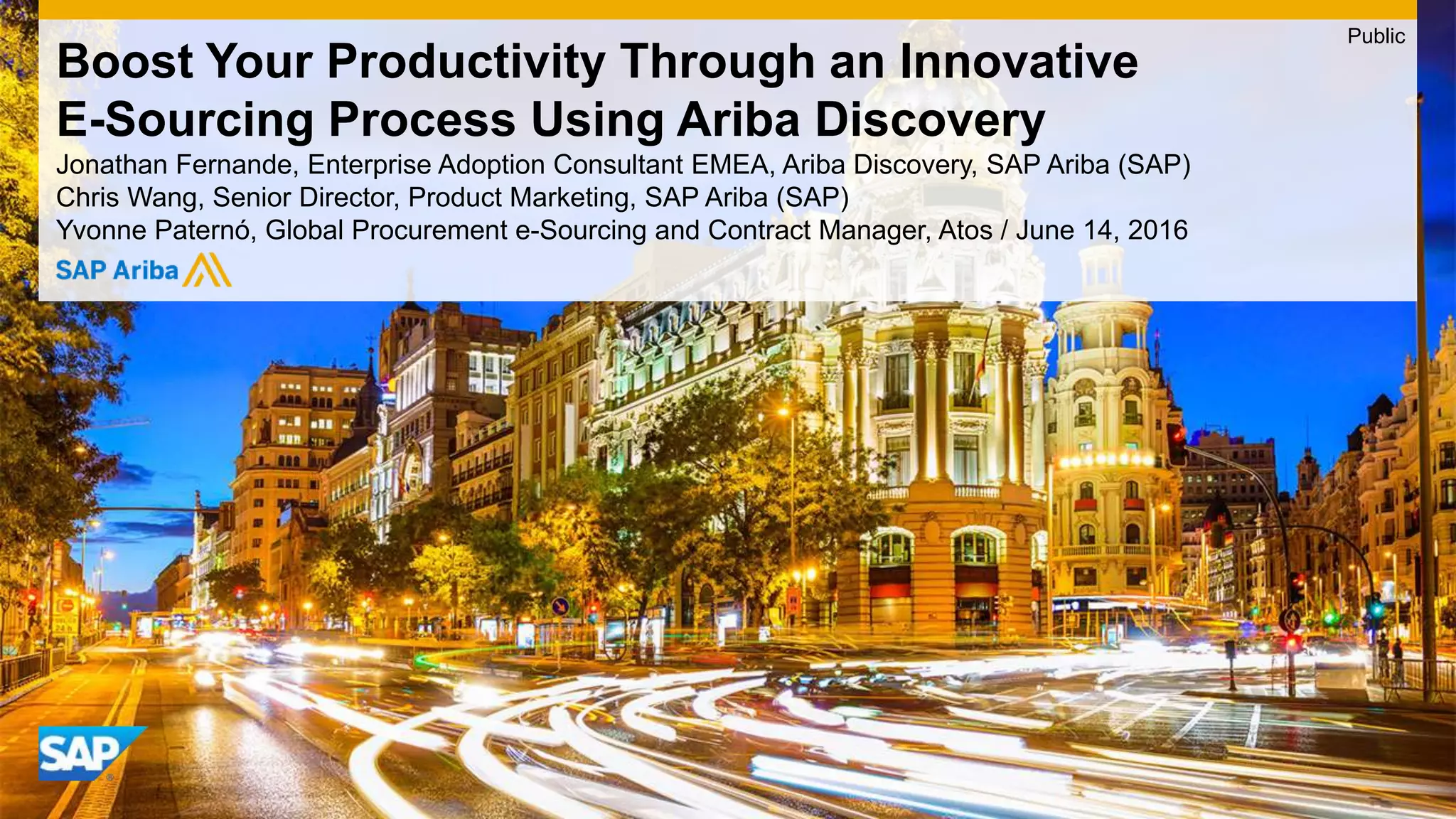 Public

Boost Your Productivity Through an Innovative E-Sourcing Process Using Ariba Discovery

Jonathan Fernande, Enterprise Adoption Consultant EMEA, Ariba Discovery, SAP Ariba (SAP)
Chris Wang, Senior Director, Product Marketing, SAP Ariba (SAP)
Yvonne Paternó, Global Procurement e-Sourcing and Contract Manager, Atos / June 14, 2016

SAP Ariba

SAP